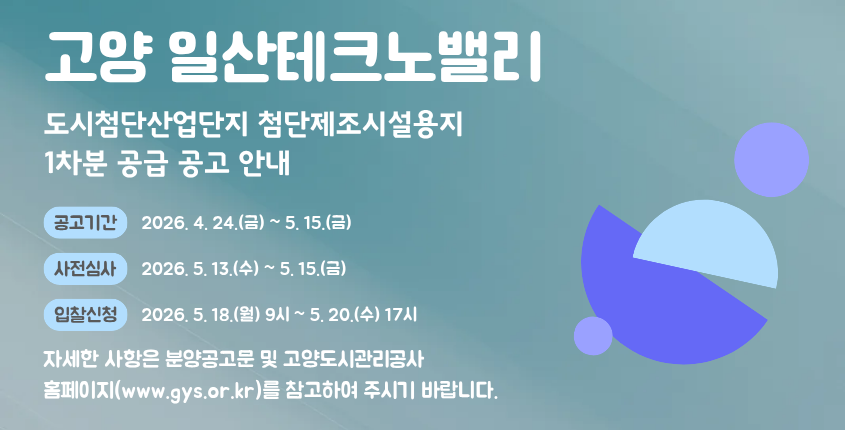 고양 일산테크노밸리

도시첨단산업단지 첨단제조시설용지
1차분 공급 공고 안내

공고기간 2026. 4. 24.(금) ~ 5. 15.(금)

사전심사 2026. 5. 13.(수) ~ 5. 15.(금)

입찰신청 2026. 5. 18.(월) 9시 ~ 5. 20.(수) 17시

자세한 사항은 분양공고문 및 고양도시관리공사 홈페이지(www.gys.or.kr)를 참고하여 주시기 바랍니다.